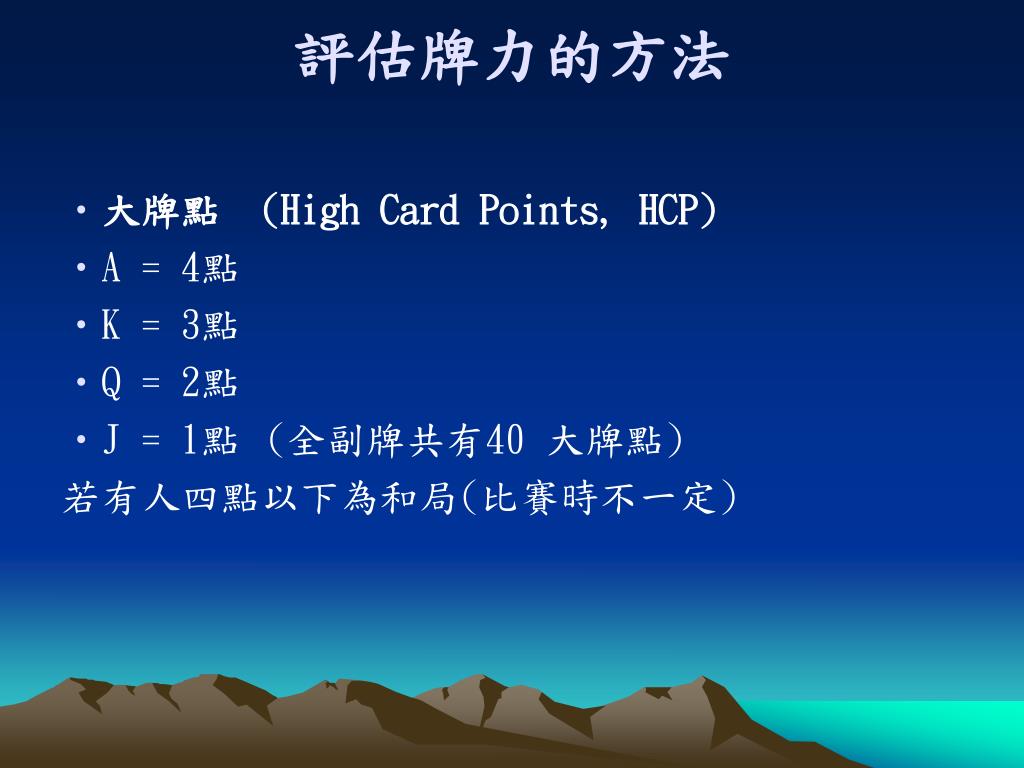 評估牌力的方法

• 大牌點 (High Card Points, HCP)
• A = 4點
• K = 3點
• Q = 2點
• J = 1點 (全副牌共有40 大牌點)
若有人四點以下為和局(比賽時不一定)